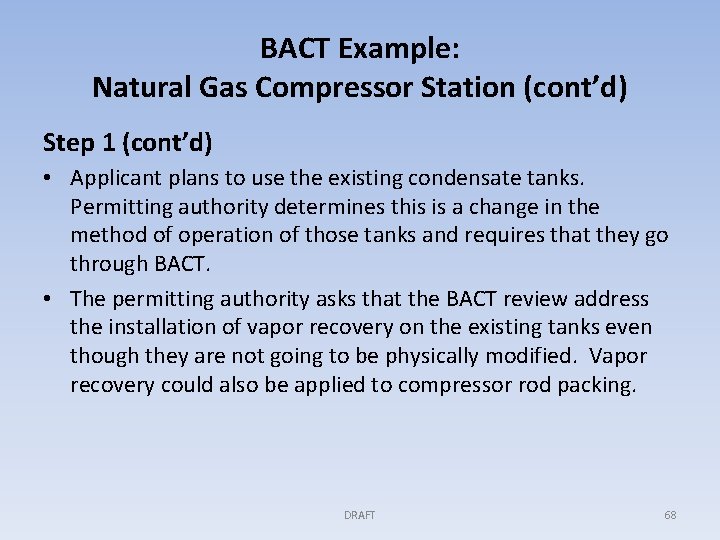 BACT Example:
Natural Gas Compressor Station (cont'd)

Step 1 (cont'd)

• Applicant plans to use the existing condensate tanks. Permitting authority determines this is a change in the method of operation of those tanks and requires that they go through BACT.

• The permitting authority asks that the BACT review address the installation of vapor recovery on the existing tanks even though they are not going to be physically modified. Vapor recovery could also be applied to compressor rod packing.

DRAFT

68